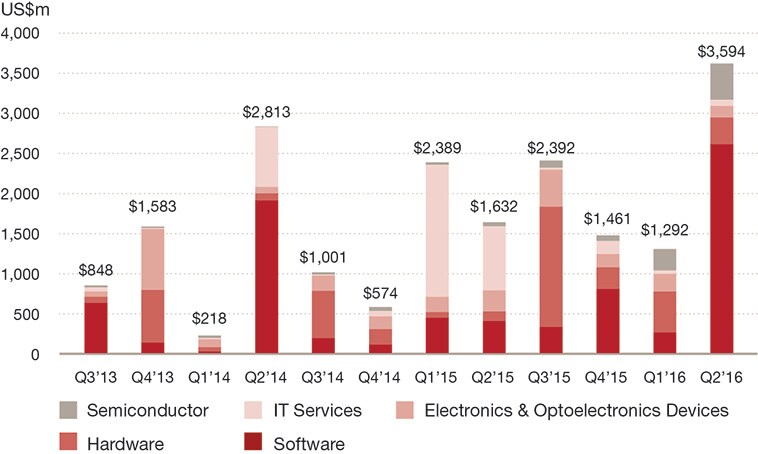 US$m
4,000
3,500
3,000
2,500
2,000
1,500
1,000
500
0

$848
$1,583
$218
$2,813
$1,001
$574
$2,389
$1,632
$2,392
$1,461
$1,292
$3,594

Q3'13 Q4'13 Q1'14 Q2'14 Q3'14 Q4'14 Q1'15 Q2'15 Q3'15 Q4'15 Q1'16 Q2'16

Semiconductor
IT Services
Electronics & Optoelectronics Devices
Hardware
Software